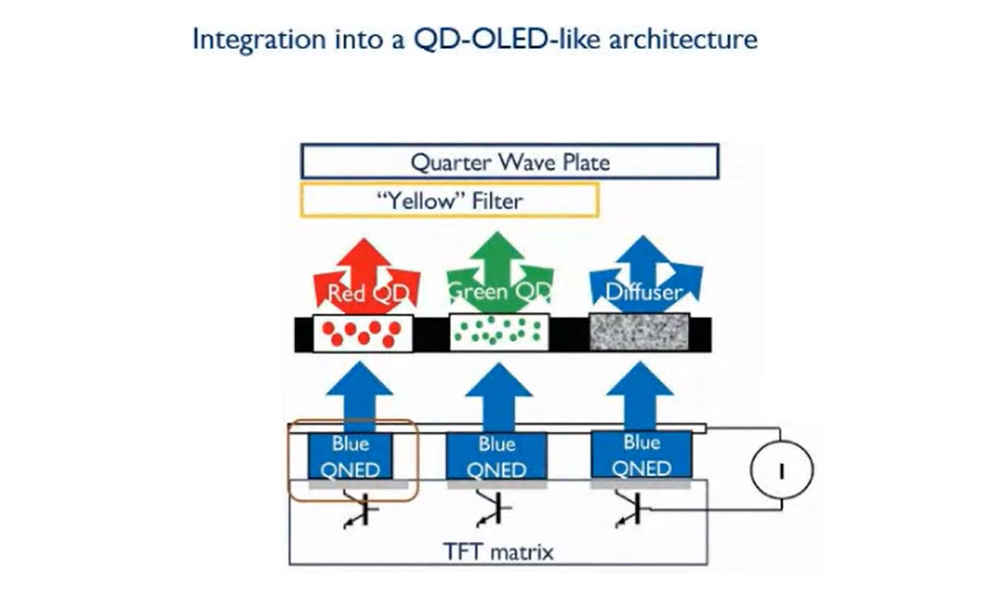 Integration into a QD-OLED-like architecture

Quarter Wave Plate

"Yellow" Filter

Red QD

Green QD

Diffuser

Blue QNED

Blue QNED

Blue QNED

I

TFT matrix